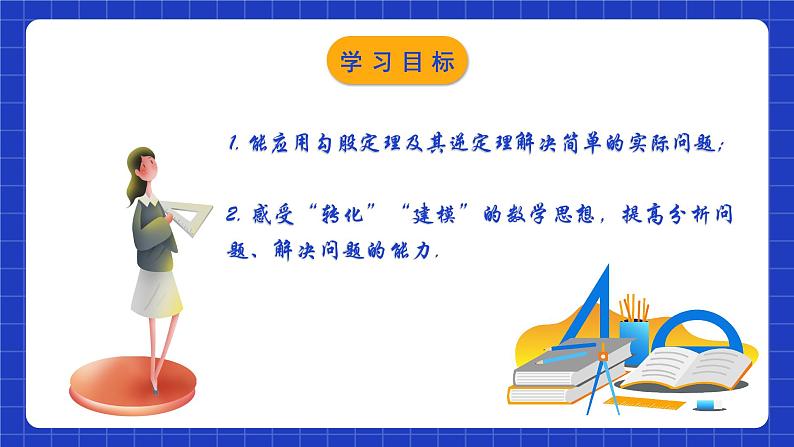 学习目标

1. 能应用勾股定理及其逆定理解决简单的实际问题;

2. 感受“转化”“建模”的数学思想，提高分析问题、解决问题的能力.